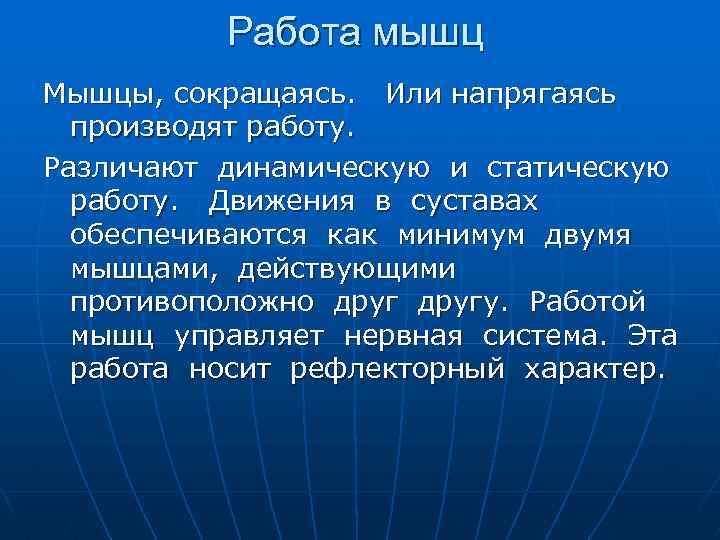 Работа мышц

Мышцы, сокращаясь. Или напрягаясь производят работу.

Различают динамическую и статическую работу. Движения в суставах обеспечиваются как минимум двумя мышцами, действующими противоположно друг другу. Работой мышц управляет нервная система. Эта работа носит рефлекторный характер.